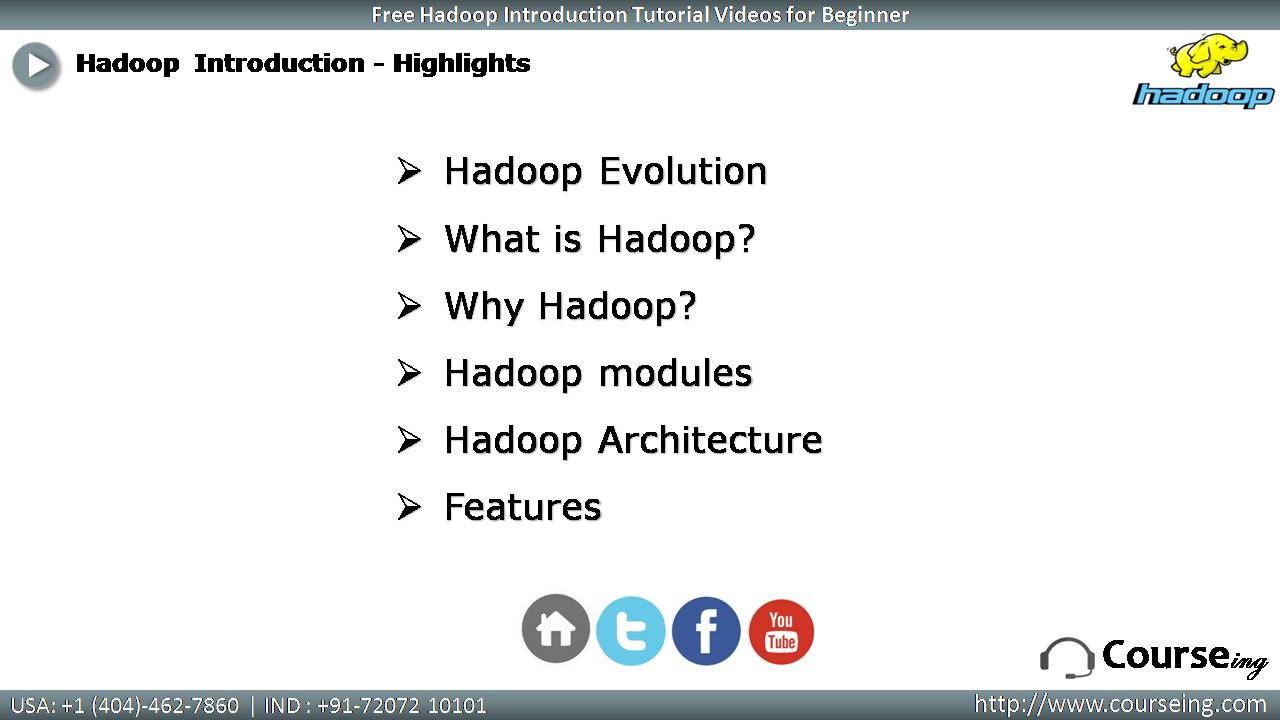 Free Hadoop Introduction Tutorial Videos for Beginner

Hadoop Introduction - Highlights

hadoop

➢ Hadoop Evolution
➢ What is Hadoop?
➢ Why Hadoop?
➢ Hadoop modules
➢ Hadoop Architecture
➢ Features

You Tube

Courseing

USA: +1 (404)-462-7860 | IND : +91-72072 10101

http://www.courseing.com